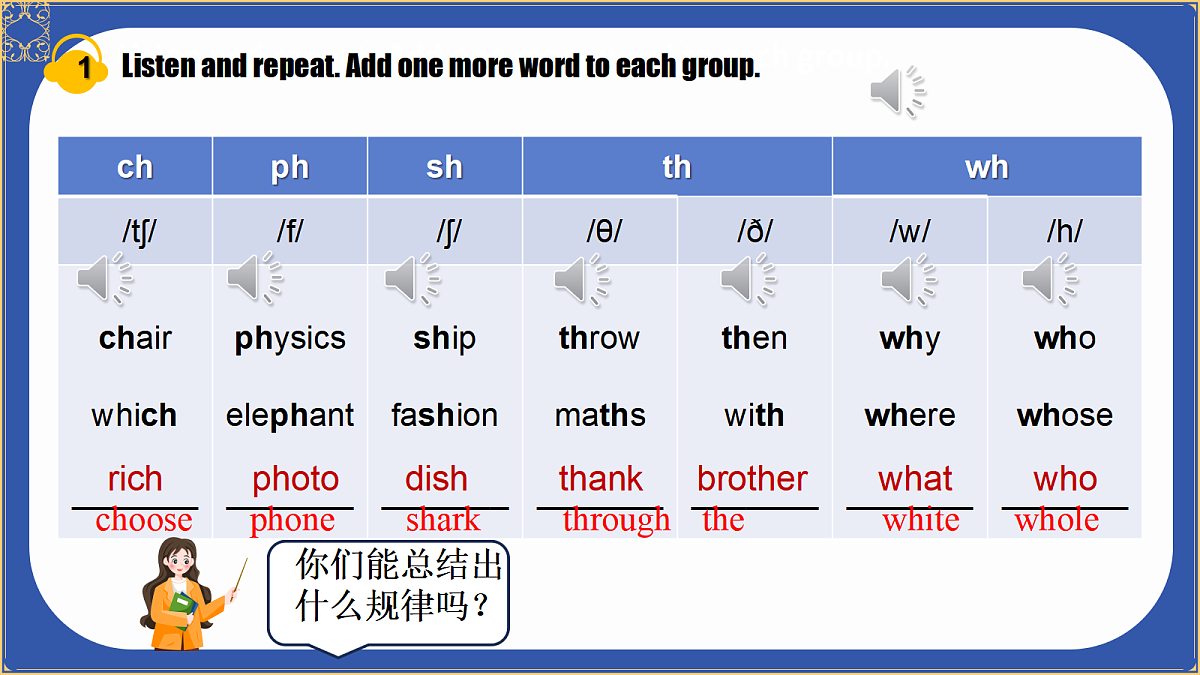 1 Listen and repeat. Add one more word to each group.

| ch | ph | sh | th | | wh | |
|---|---|---|---|---|---|---|
| /tʃ/ | /f/ | /ʃ/ | /θ/ | /ð/ | /w/ | /h/ |
| chair | physics | ship | throw | then | why | who |
| which | elephant | fashion | maths | with | where | whose |
| rich | photo | dish | thank | brother | what | who |
| choose | phone | shark | through | the | white | whole |

你们能总结出什么规律吗？